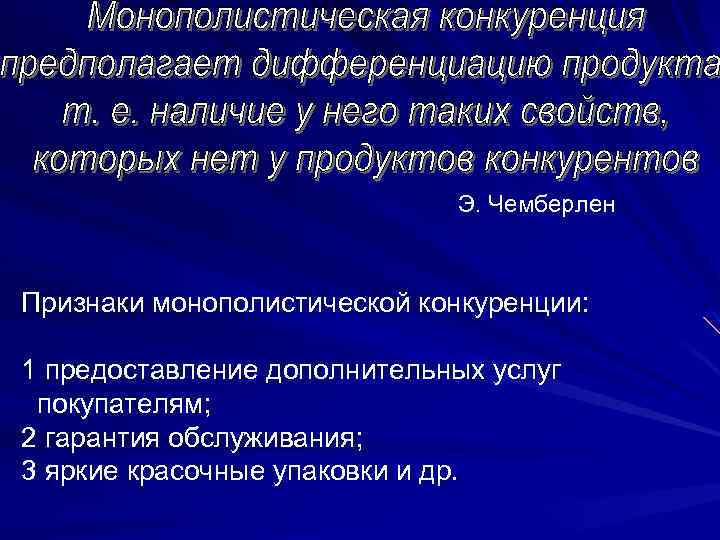 Монополистическая конкуренция предполагает дифференциацию продукта т. е. наличие у него таких свойств, которых нет у продуктов конкурентов

Э. Чемберлен

Признаки монополистической конкуренции:

1 предоставление дополнительных услуг покупателям;
2 гарантия обслуживания;
3 яркие красочные упаковки и др.